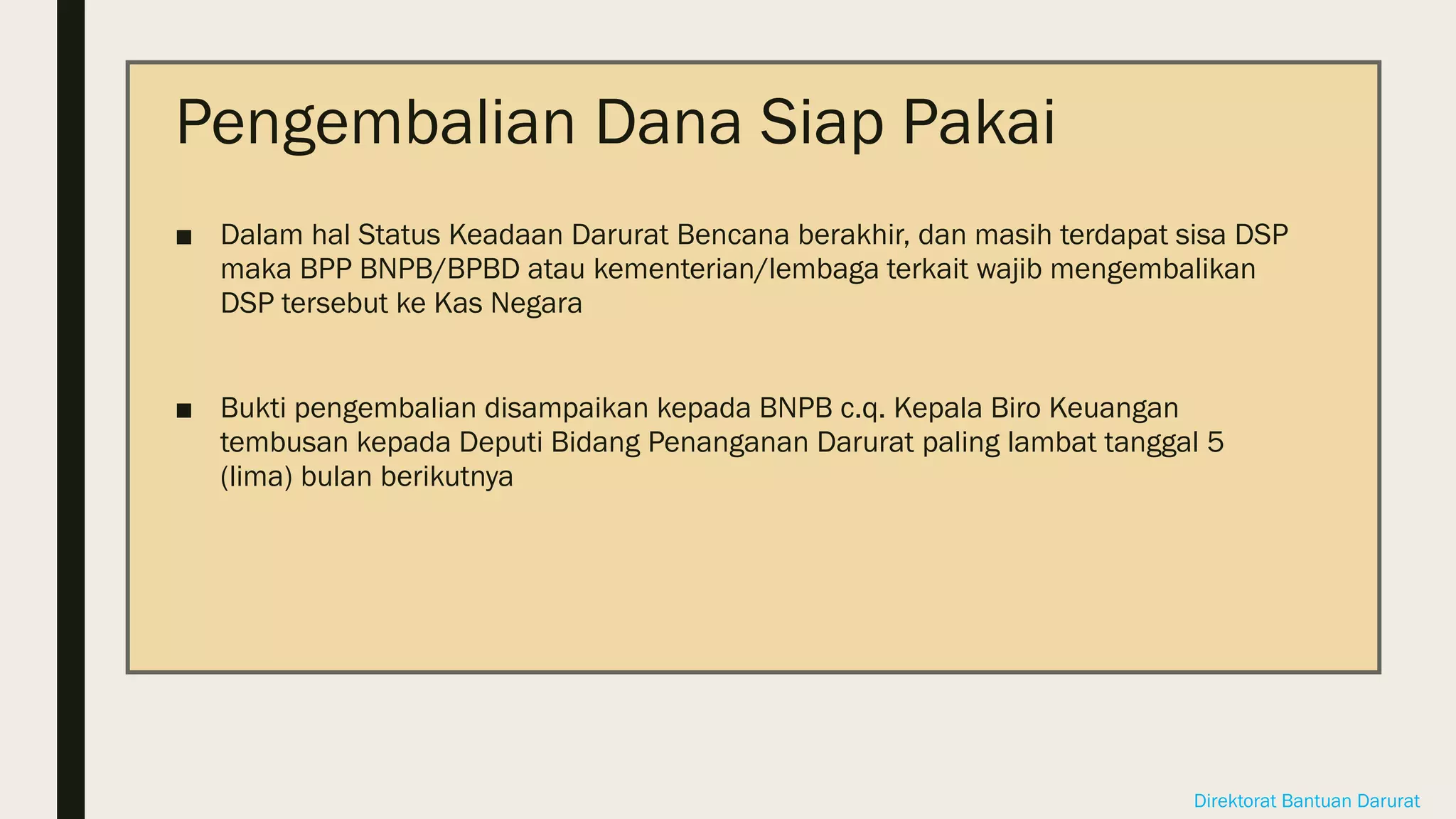 Pengembalian Dana Siap Pakai

■ Dalam hal Status Keadaan Darurat Bencana berakhir, dan masih terdapat sisa DSP maka BPP BNPB/BPBD atau kementerian/lembaga terkait wajib mengembalikan DSP tersebut ke Kas Negara

■ Bukti pengembalian disampaikan kepada BNPB c.q. Kepala Biro Keuangan tembusan kepada Deputi Bidang Penanganan Darurat paling lambat tanggal 5 (lima) bulan berikutnya

Direktorat Bantuan Darurat